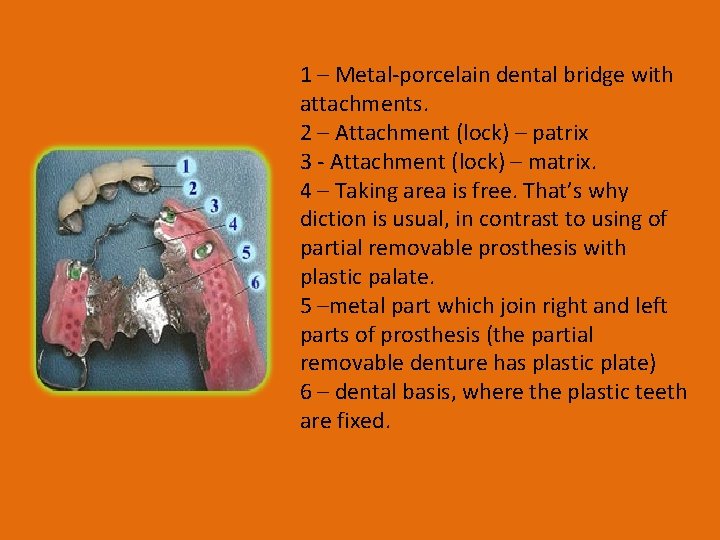 1
2
3
4
5
6

1 – Metal-porcelain dental bridge with attachments.
2 – Attachment (lock) – patrix
3 - Attachment (lock) – matrix.
4 – Taking area is free. That's why diction is usual, in contrast to using of partial removable prosthesis with plastic palate.
5 –metal part which join right and left parts of prosthesis (the partial removable denture has plastic plate)
6 – dental basis, where the plastic teeth are fixed.